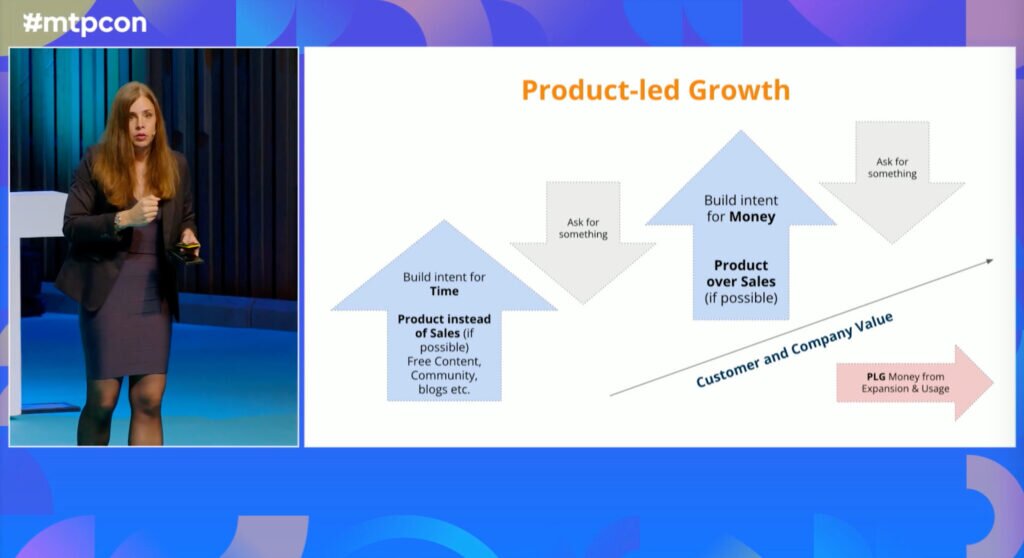 #mtpcon

Product-led Growth

Build intent for Time

Product instead of Sales (if possible) Free Content, Community, blogs etc.

Ask for something

Build intent for Money

Product over Sales (if possible)

Ask for something

Customer and Company Value

PLG Money from Expansion & Usage